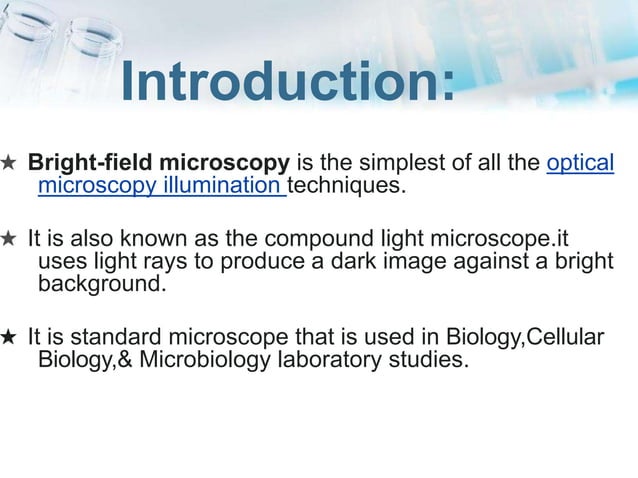 Introduction:

★ Bright-field microscopy is the simplest of all the optical microscopy illumination techniques.

★ It is also known as the compound light microscope.it uses light rays to produce a dark image against a bright background.

★ It is standard microscope that is used in Biology,Cellular Biology,& Microbiology laboratory studies.